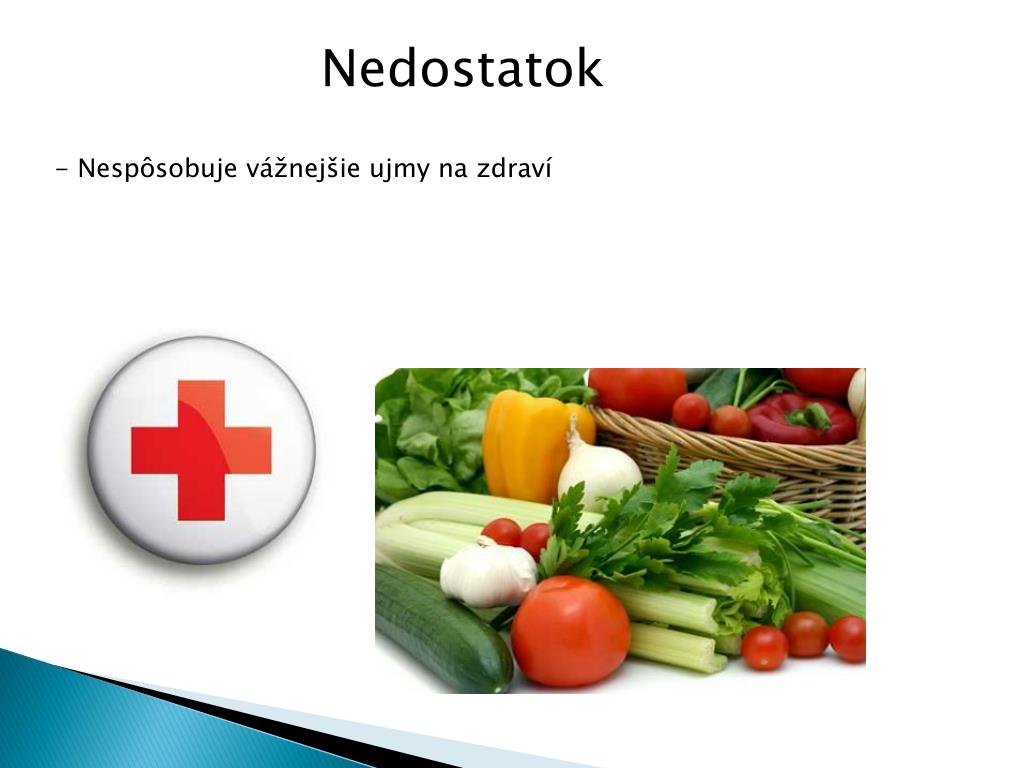 Nedostatok

- Nespôsobuje vážnejšie ujmy na zdraví